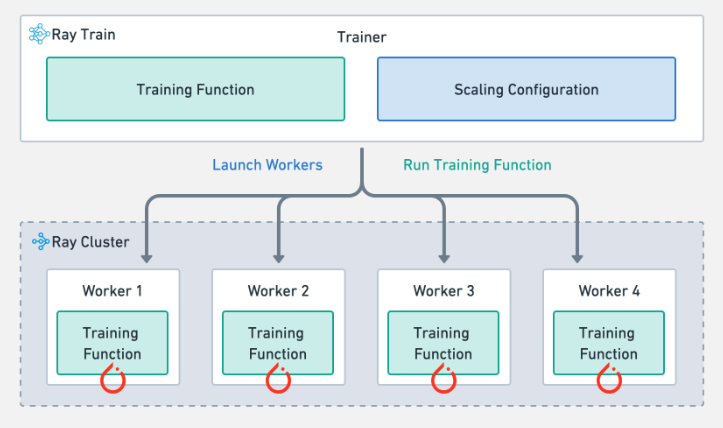 Ray Train

Trainer

Training Function

Scaling Configuration

Launch Workers

Run Training Function

Ray Cluster

Worker 1

Training Function

Worker 2

Training Function

Worker 3

Training Function

Worker 4

Training Function